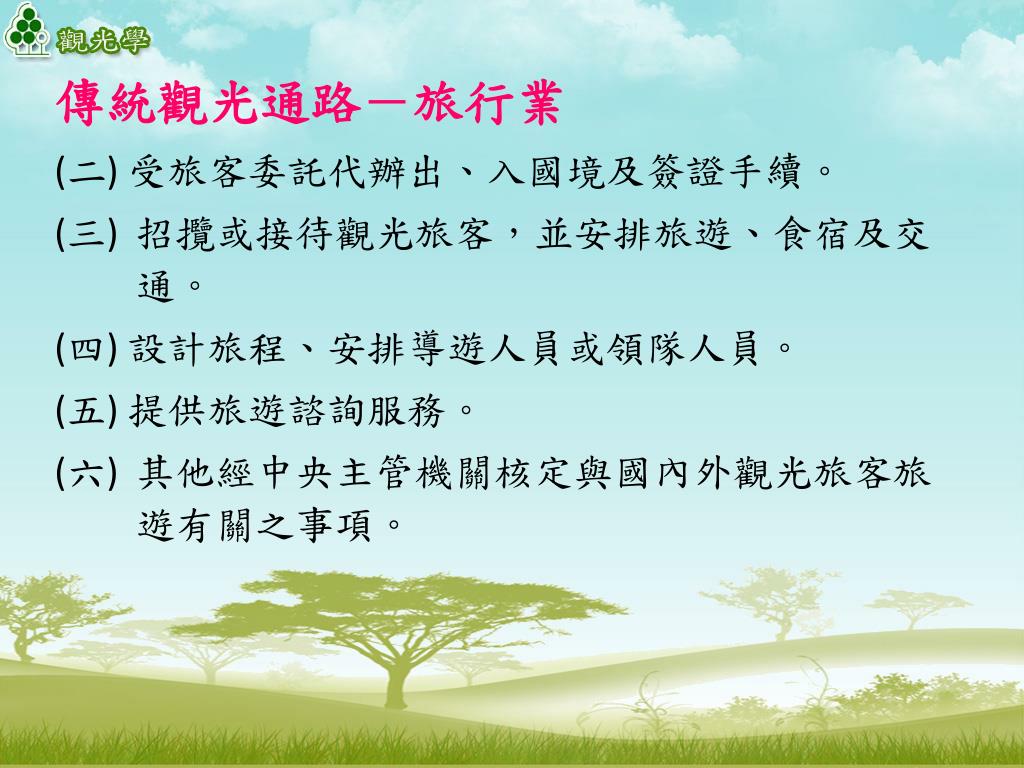 觀光學

傳統觀光通路－旅行業

(二) 受旅客委託代辦出、入國境及簽證手續。

(三) 招攬或接待觀光旅客，並安排旅遊、食宿及交通。

(四) 設計旅程、安排導遊人員或領隊人員。

(五) 提供旅遊諮詢服務。

(六) 其他經中央主管機關核定與國內外觀光旅客旅遊有關之事項。